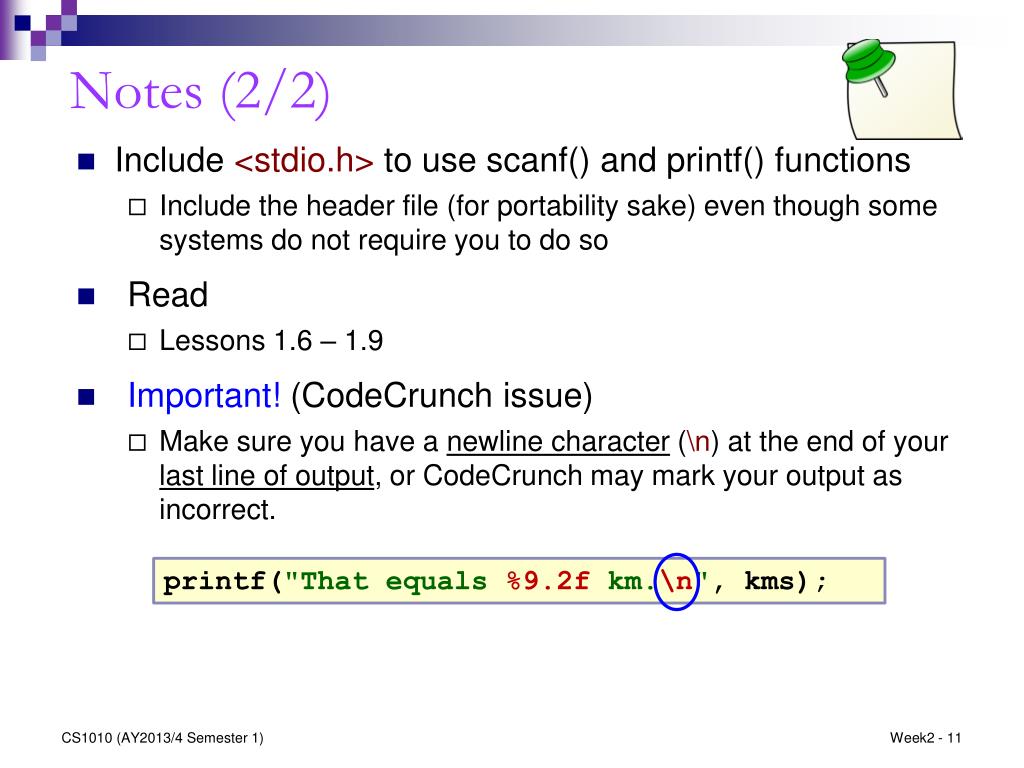 Notes (2/2)

Include <stdio.h> to use scanf() and printf() functions

Include the header file (for portability sake) even though some systems do not require you to do so

Read

Lessons 1.6 – 1.9

Important! (CodeCrunch issue)

Make sure you have a newline character (\n) at the end of your last line of output, or CodeCrunch may mark your output as incorrect.

printf("That equals %9.2f km.\n", kms);

CS1010 (AY2013/4 Semester 1)

Week2 - 11